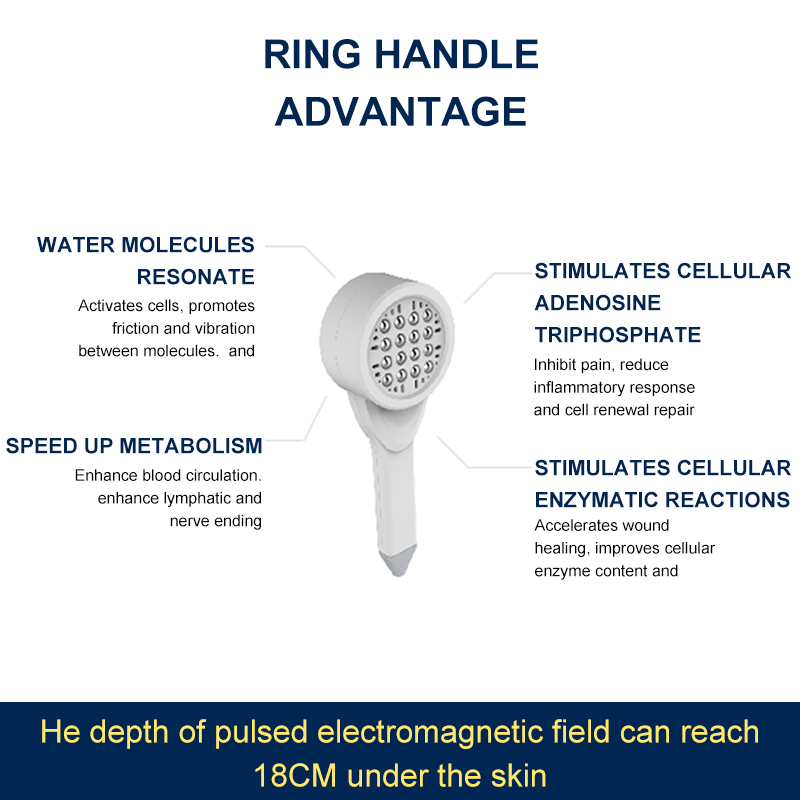 RING HANDLE ADVANTAGE

WATER MOLECULES RESONATE

Activates cells, promotes friction and vibration between molecules.  and

SPEED UP METABOLISM

Enhance blood circulation. enhance lymphatic and nerve ending

STIMULATES CELLULAR ADENOSINE TRIPHOSPHATE

Inhibit pain, reduce inflammatory response and cell renewal repair

STIMULATES CELLULAR ENZYMATIC REACTIONS

Accelerates wound healing, improves cellular enzyme content and

He depth of pulsed electromagnetic field can reach 18CM under the skin